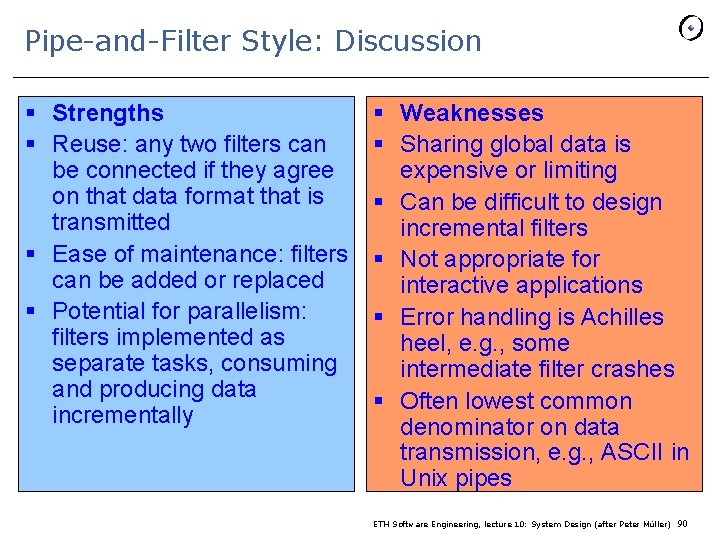 Pipe-and-Filter Style: Discussion

▪ **Strengths**
▪ Reuse: any two filters can be connected if they agree on that data format that is transmitted
▪ Ease of maintenance: filters can be added or replaced
▪ Potential for parallelism: filters implemented as separate tasks, consuming and producing data incrementally

▪ **Weaknesses**
▪ Sharing global data is expensive or limiting
▪ Can be difficult to design incremental filters
▪ Not appropriate for interactive applications
▪ Error handling is Achilles heel, e.g., some intermediate filter crashes
▪ Often lowest common denominator on data transmission, e.g., ASCII in Unix pipes

ETH Software Engineering, lecture 10: System Design (after Peter Müller) 90